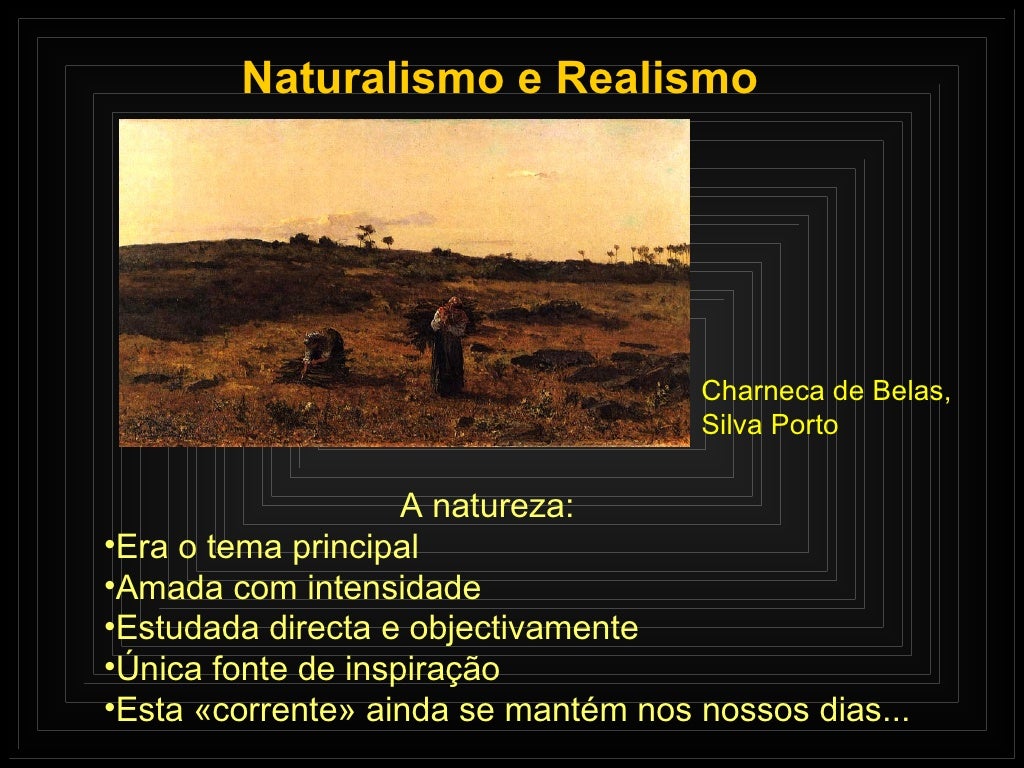 Naturalismo e Realismo

Charneca de Belas, Silva Porto

A natureza:

•Era o tema principal
•Amada com intensidade
•Estudada directa e objectivamente
•Única fonte de inspiração
•Esta «corrente» ainda se mantém nos nossos dias...